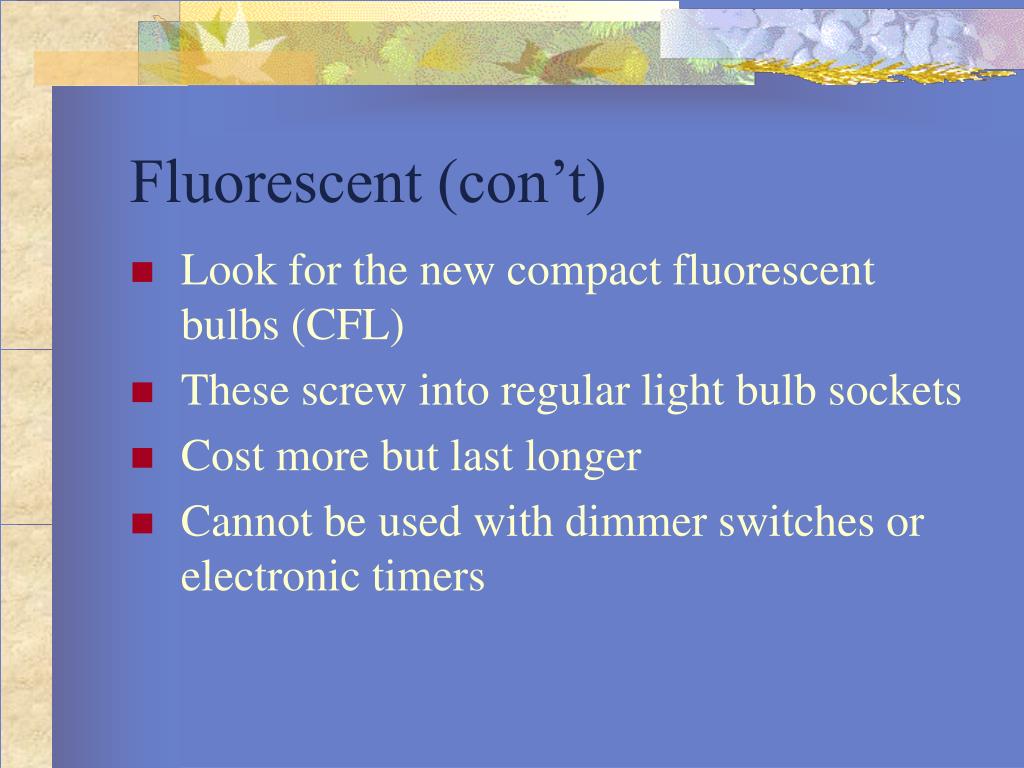 Fluorescent (con’t)

- Look for the new compact fluorescent bulbs (CFL)
- These screw into regular light bulb sockets
- Cost more but last longer
- Cannot be used with dimmer switches or electronic timers